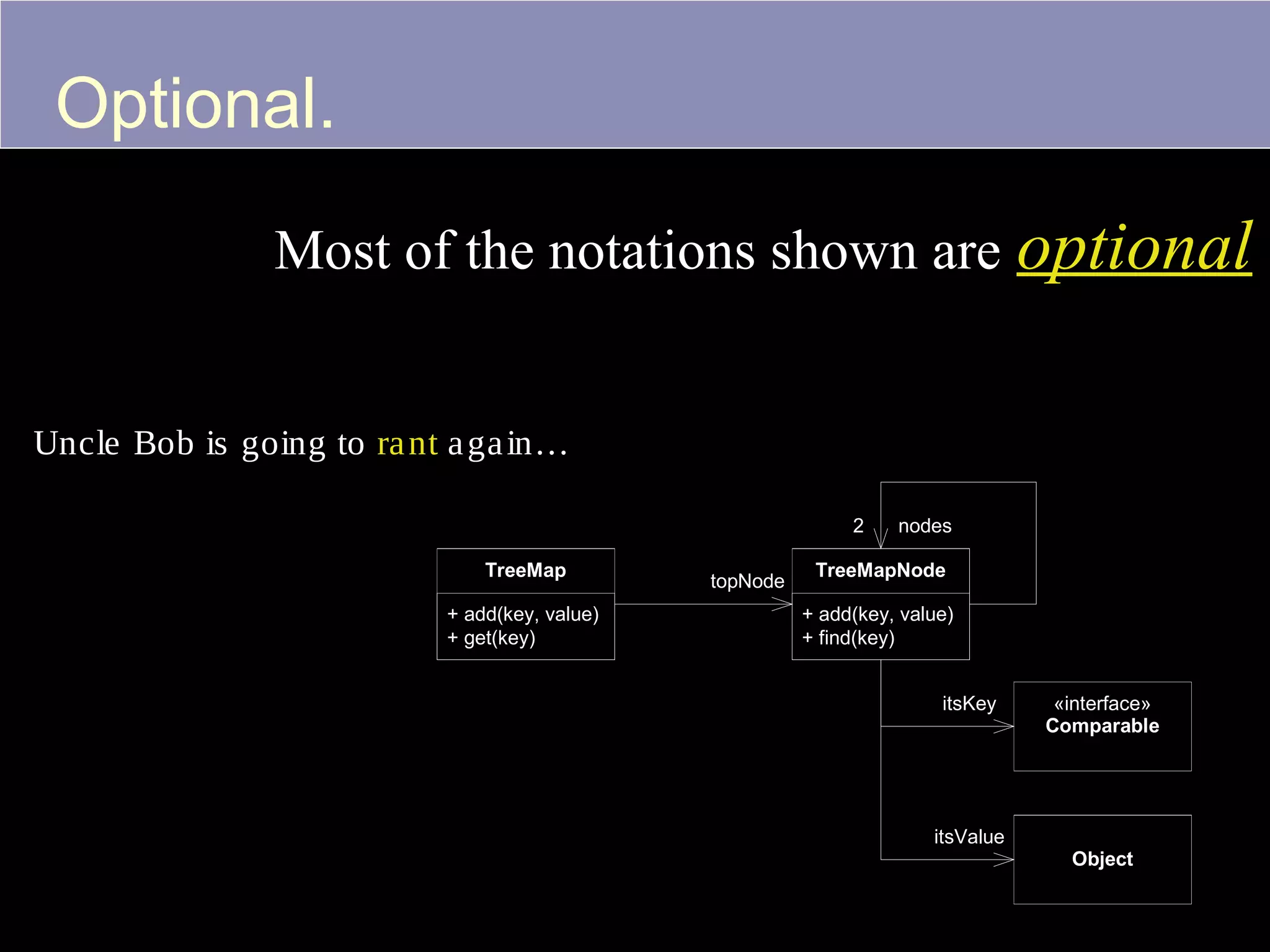 Optional.

Most of the notations shown are optional

Uncle Bob is going to rant again…

2 nodes

TreeMap
+ add(key, value)
+ get(key)

topNode

TreeMapNode
+ add(key, value)
+ find(key)

itsKey

«interface»
Comparable

itsValue

Object